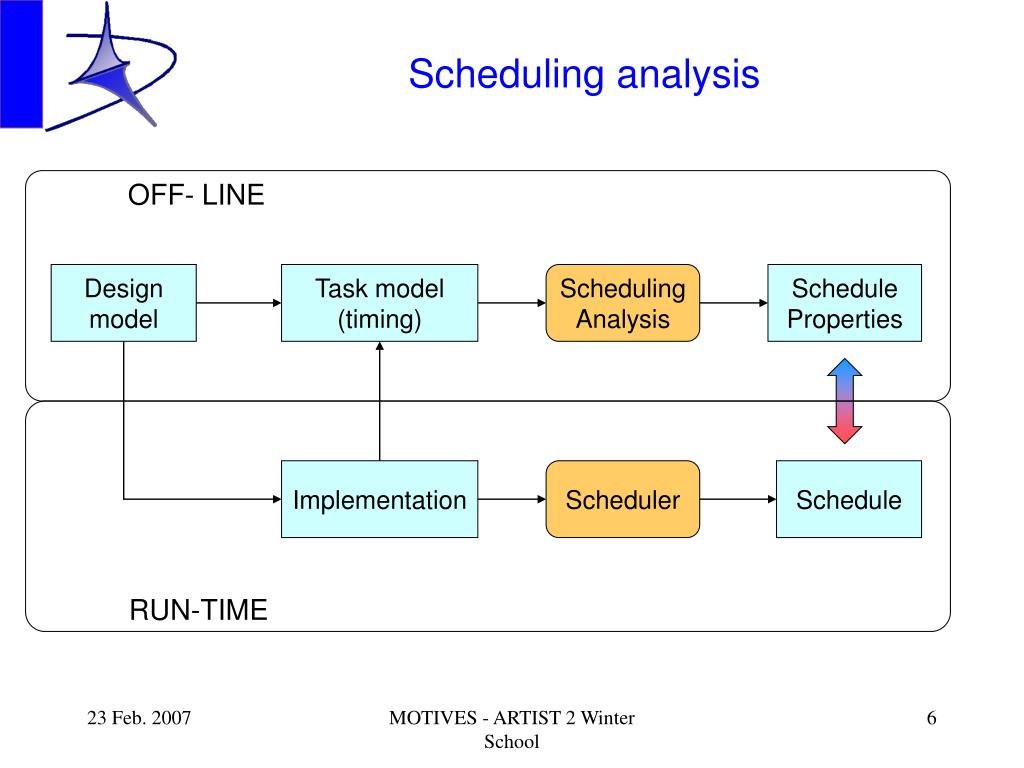 Scheduling analysis

OFF- LINE

Design model

Task model (timing)

Scheduling Analysis

Schedule Properties

Implementation

Scheduler

Schedule

RUN-TIME

23 Feb. 2007

MOTIVES - ARTIST 2 Winter School

6